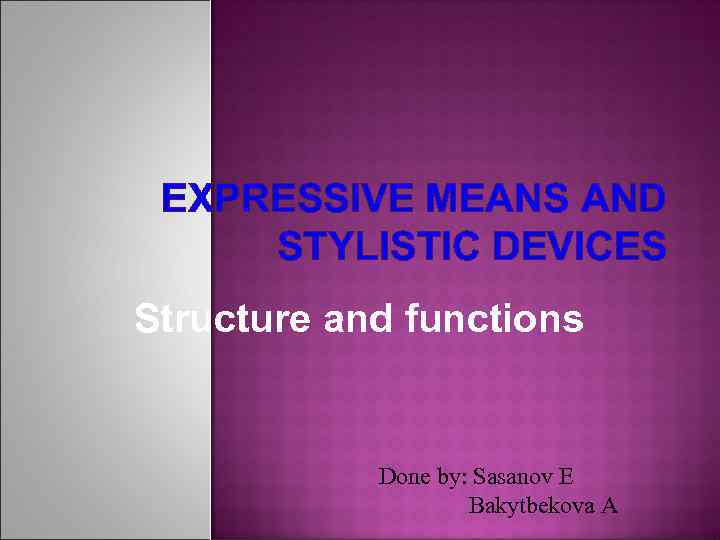 EXPRESSIVE MEANS AND STYLISTIC DEVICES

Structure and functions

Done by: Sasanov E
Bakytbekova A